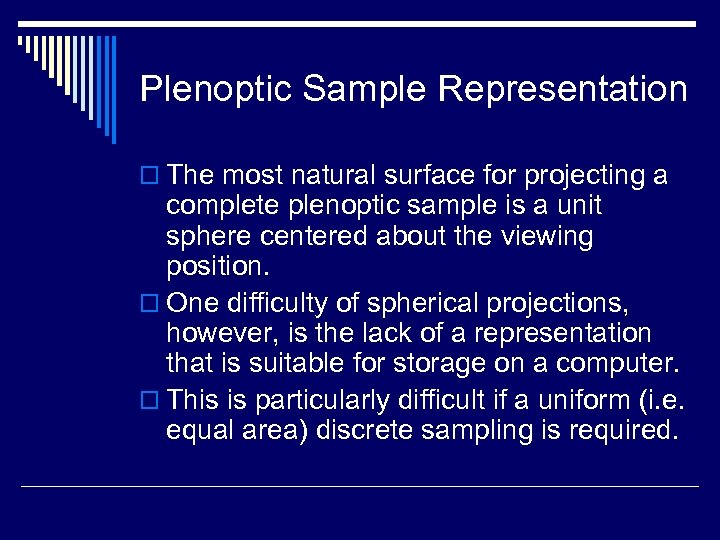 Plenoptic Sample Representation

□ The most natural surface for projecting a complete plenoptic sample is a unit sphere centered about the viewing position.
□ One difficulty of spherical projections, however, is the lack of a representation that is suitable for storage on a computer.
□ This is particularly difficult if a uniform (i.e. equal area) discrete sampling is required.